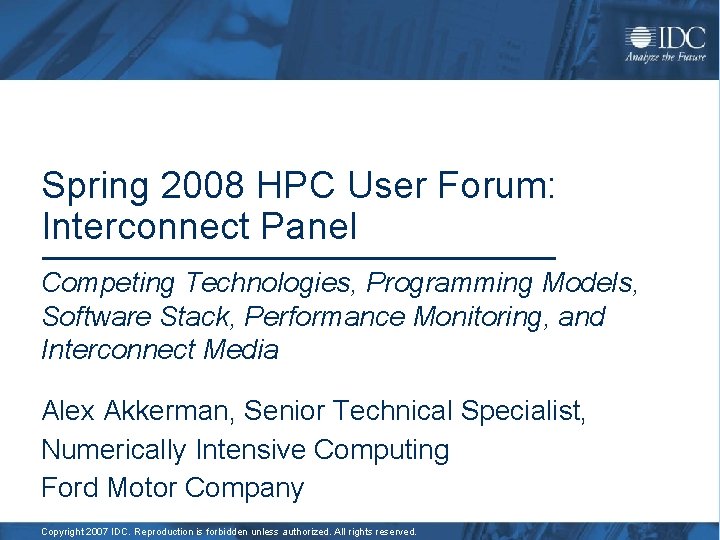 IDC
Analyze the Future

Spring 2008 HPC User Forum: Interconnect Panel

Competing Technologies, Programming Models, Software Stack, Performance Monitoring, and Interconnect Media

Alex Akkerman, Senior Technical Specialist,

Numerically Intensive Computing

Ford Motor Company

Copyright 2007 IDC. Reproduction is forbidden unless authorized. All rights reserved.